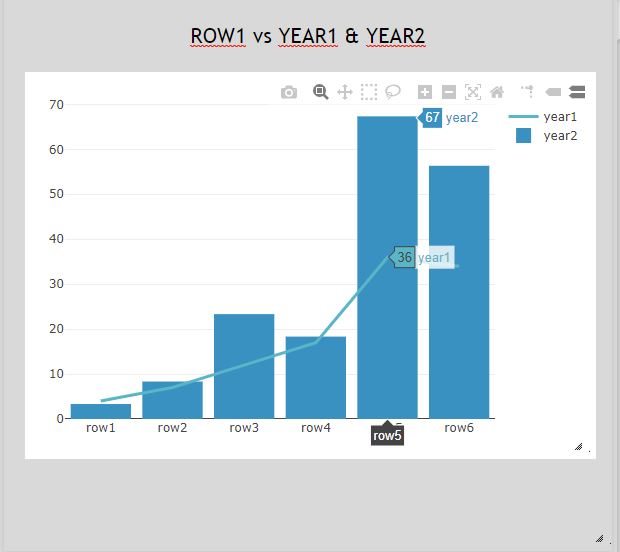 ROW1 vs YEAR1 & YEAR2

70
60
50
40
30
20
10
0

67 year2
36 year1

year1
year2

row1
row2
row3
row4
row5
row6